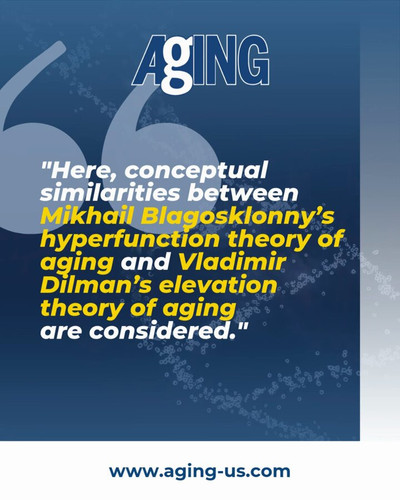 AgING

"Here, conceptual similarities between Mikhail Blagosklonny's hyperfunction theory of aging and Vladimir Dilman's elevation theory of aging are considered."

www.aging-us.com